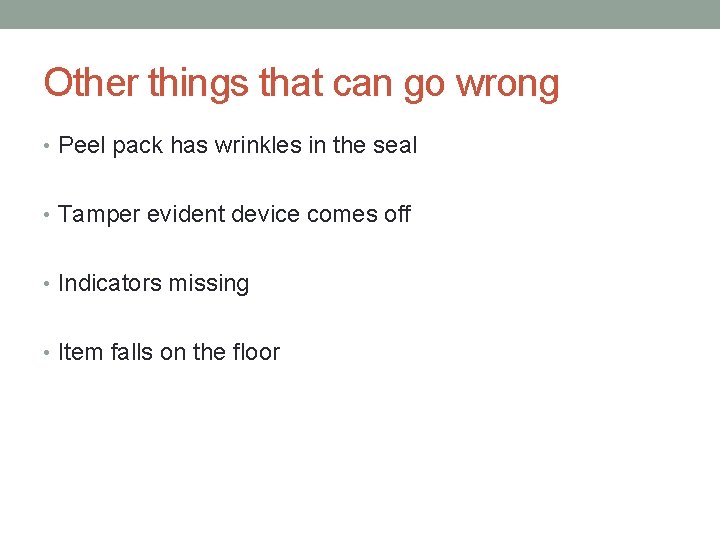 Other things that can go wrong

• Peel pack has wrinkles in the seal

• Tamper evident device comes off

• Indicators missing

• Item falls on the floor